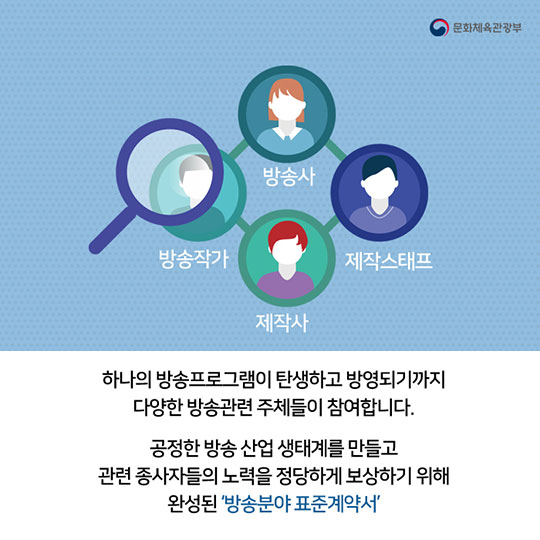 문화체육관광부

방송사

방송작가

제작스태프

제작사

하나의 방송프로그램이 탄생하고 방영되기까지 다양한 방송관련 주체들이 참여합니다.

공정한 방송 산업 생태계를 만들고 관련 종사자들의 노력을 정당하게 보상하기 위해 완성된 '방송분야 표준계약서'